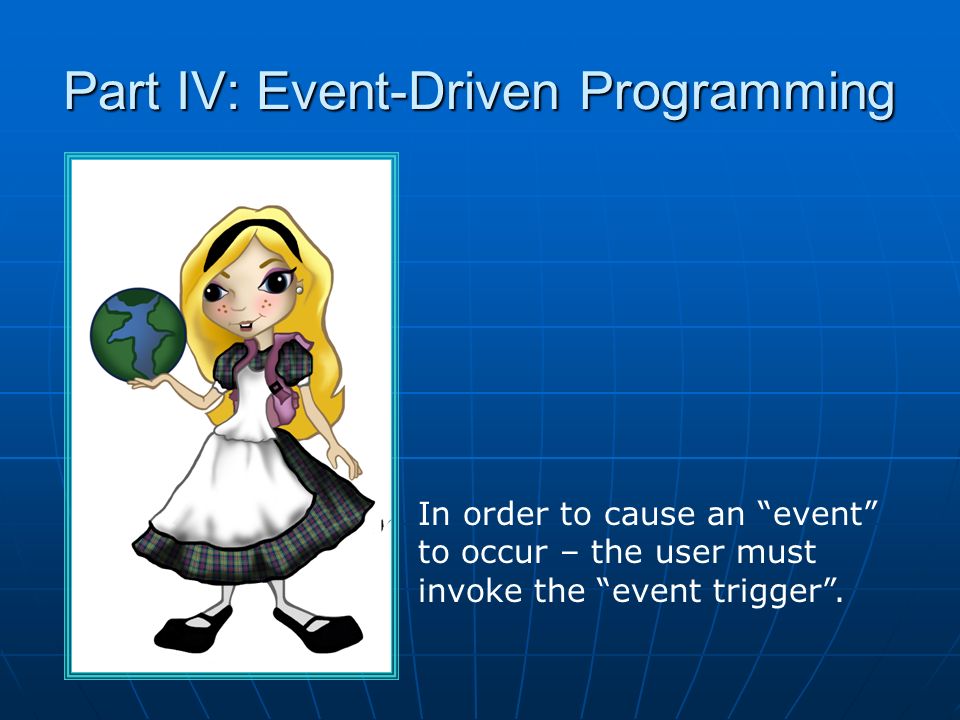 Part IV: Event-Driven Programming

In order to cause an “event” to occur – the user must invoke the “event trigger”.